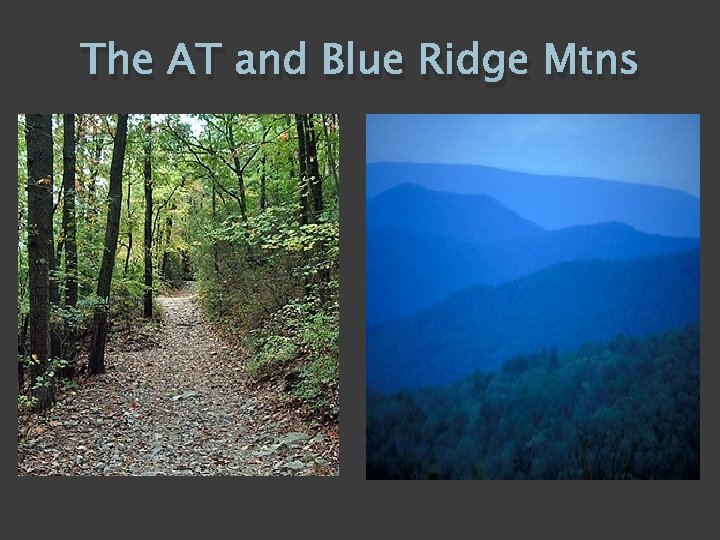 The AT and Blue Ridge Mtns